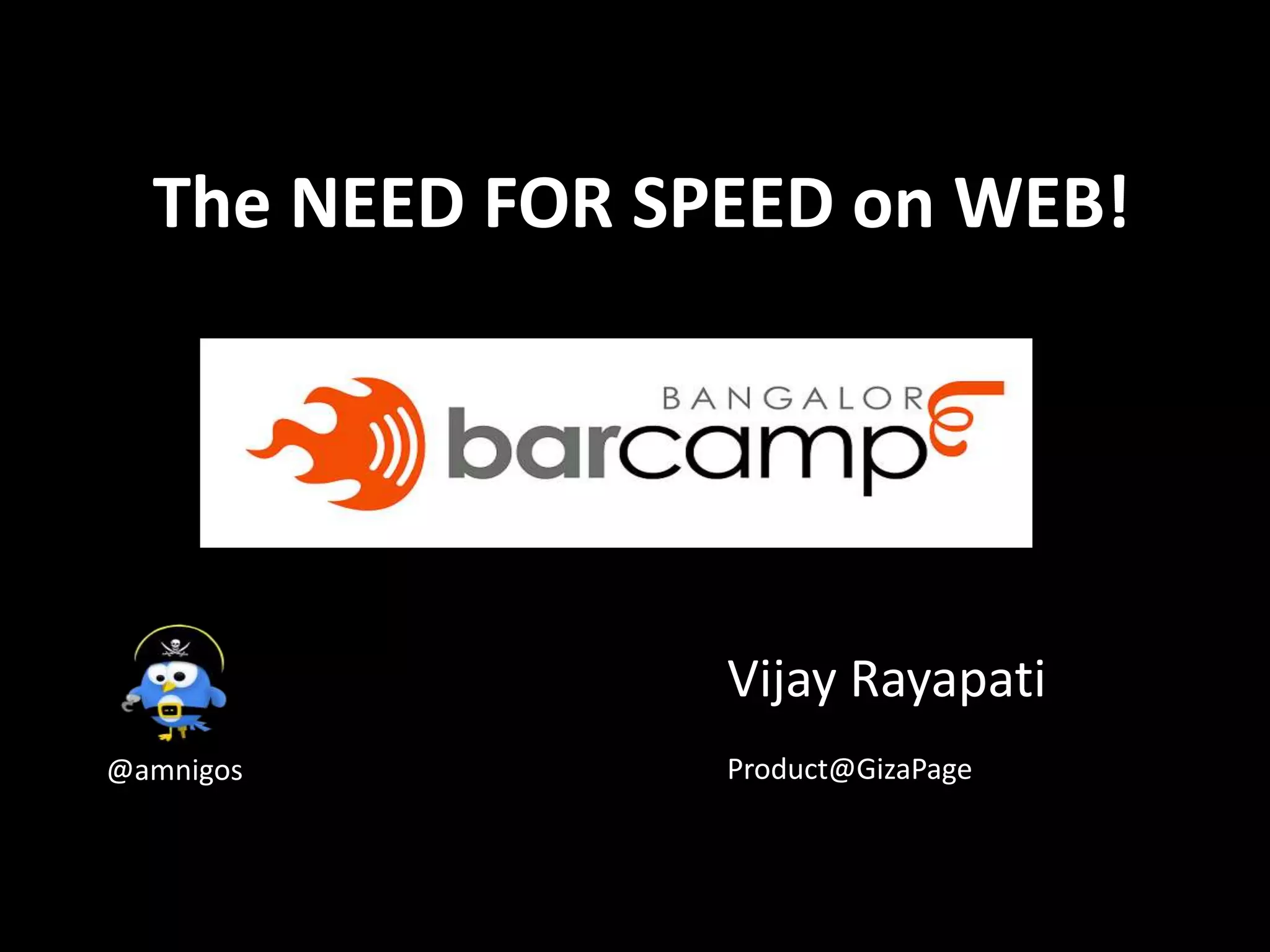 The NEED FOR SPEED on WEB!

BANGALORE
barcamp

@amnigos

Vijay Rayapati

Product@GizaPage